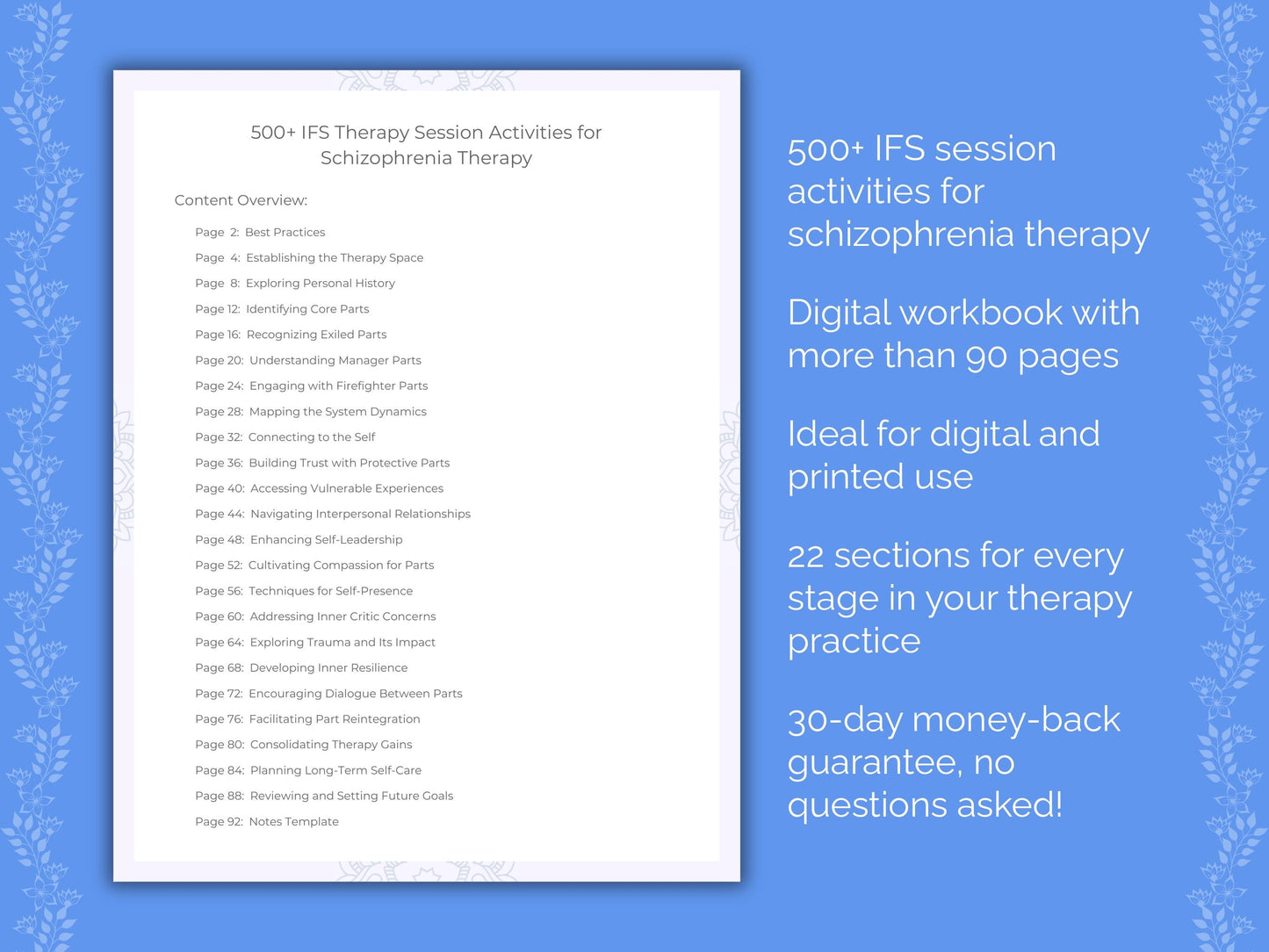 500+ IFS Therapy Session Activities for Schizophrenia Therapy

Content Overview:

Page 2: Best Practices
Page 4: Establishing the Therapy Space
Page 8: Exploring Personal History
Page 12: Identifying Core Parts
Page 16: Recognizing Exiled Parts
Page 20: Understanding Manager Parts
Page 24: Engaging with Firefighter Parts
Page 28: Mapping the System Dynamics
Page 32: Connecting to the Self
Page 36: Building Trust with Protective Parts
Page 40: Accessing Vulnerable Experiences
Page 44: Navigating Interpersonal Relationships
Page 48: Enhancing Self-Leadership
Page 52: Cultivating Compassion for Parts
Page 56: Techniques for Self-Presence
Page 60: Addressing Inner Critic Concerns
Page 64: Exploring Trauma and Its Impact
Page 68: Developing Inner Resilience
Page 72: Encouraging Dialogue Between Parts
Page 76: Facilitating Part Reintegration
Page 80: Consolidating Therapy Gains
Page 84: Planning Long-Term Self-Care
Page 88: Reviewing and Setting Future Goals
Page 92: Notes Template

500+ IFS session activities for schizophrenia therapy

Digital workbook with more than 90 pages

Ideal for digital and printed use

22 sections for every stage in your therapy practice

30-day money-back guarantee, no questions asked!